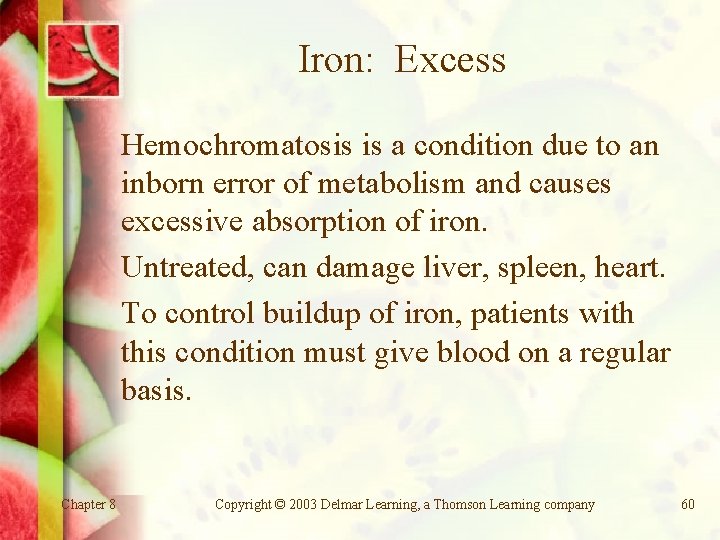 Iron: Excess

Hemochromatosis is a condition due to an inborn error of metabolism and causes excessive absorption of iron.

Untreated, can damage liver, spleen, heart.

To control buildup of iron, patients with this condition must give blood on a regular basis.

Chapter 8

Copyright © 2003 Delmar Learning, a Thomson Learning company

60